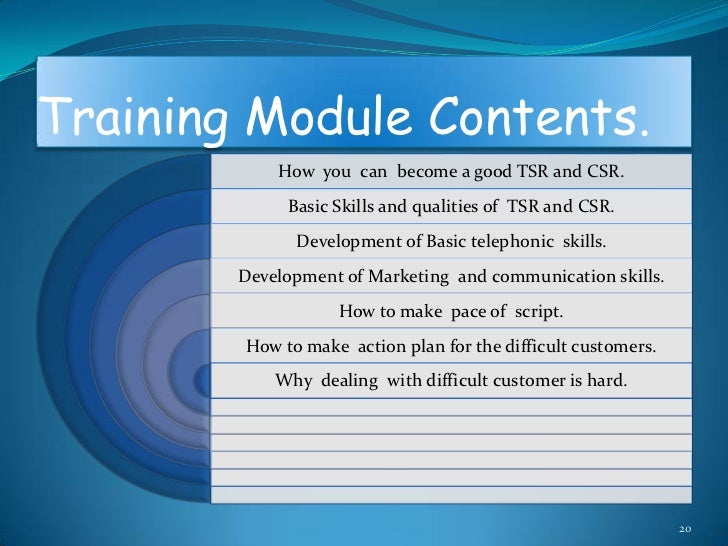 Training Module Contents.

How you can become a good TSR and CSR.

Basic Skills and qualities of TSR and CSR.

Development of Basic telephonic skills.

Development of Marketing and communication skills.

How to make pace of script.

How to make action plan for the difficult customers.

Why dealing with difficult customer is hard.

20